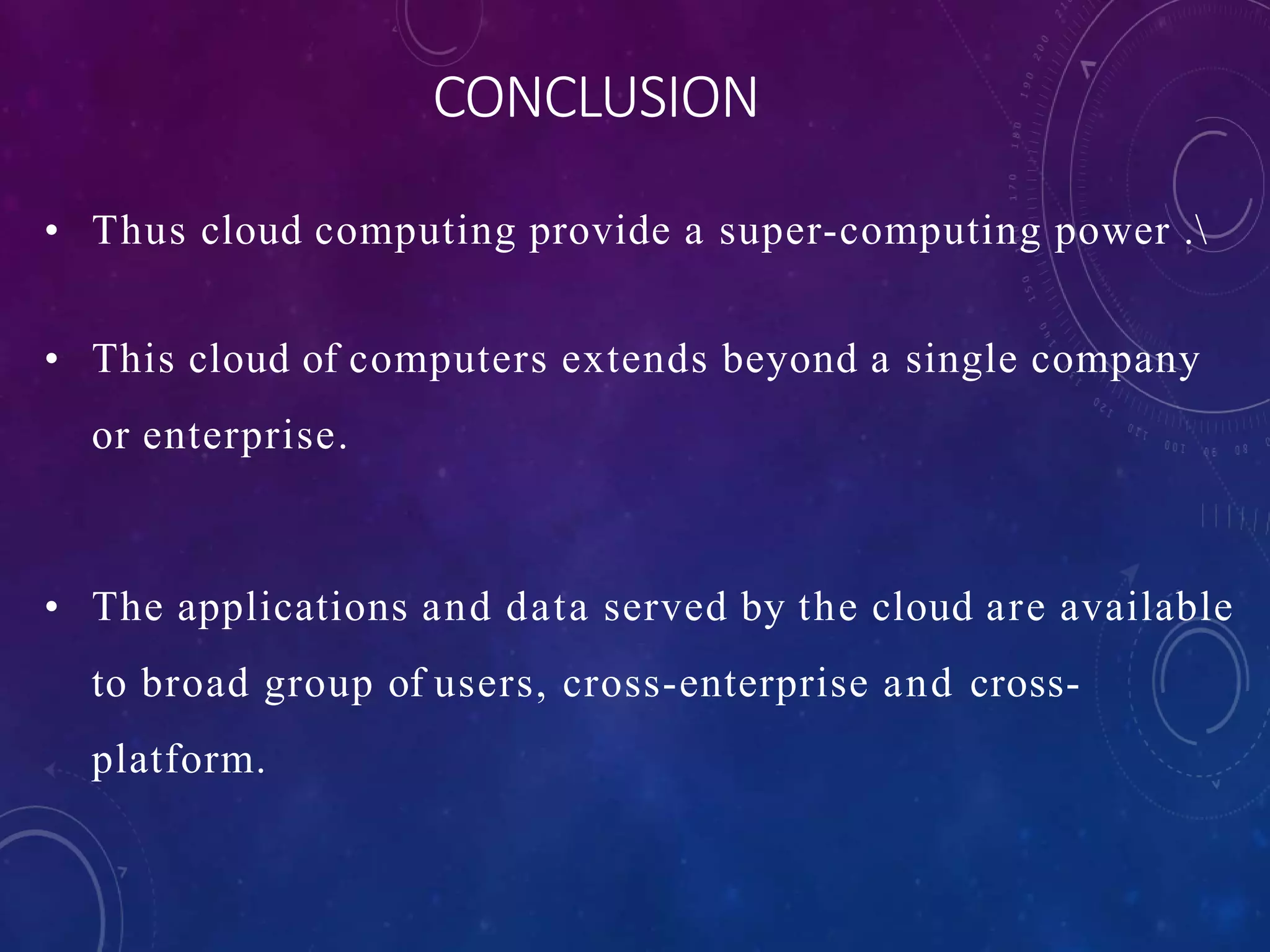 CONCLUSION

• Thus cloud computing provide a super-computing power .\

• This cloud of computers extends beyond a single company or enterprise.

• The applications and data served by the cloud are available to broad group of users, cross-enterprise and cross-platform.